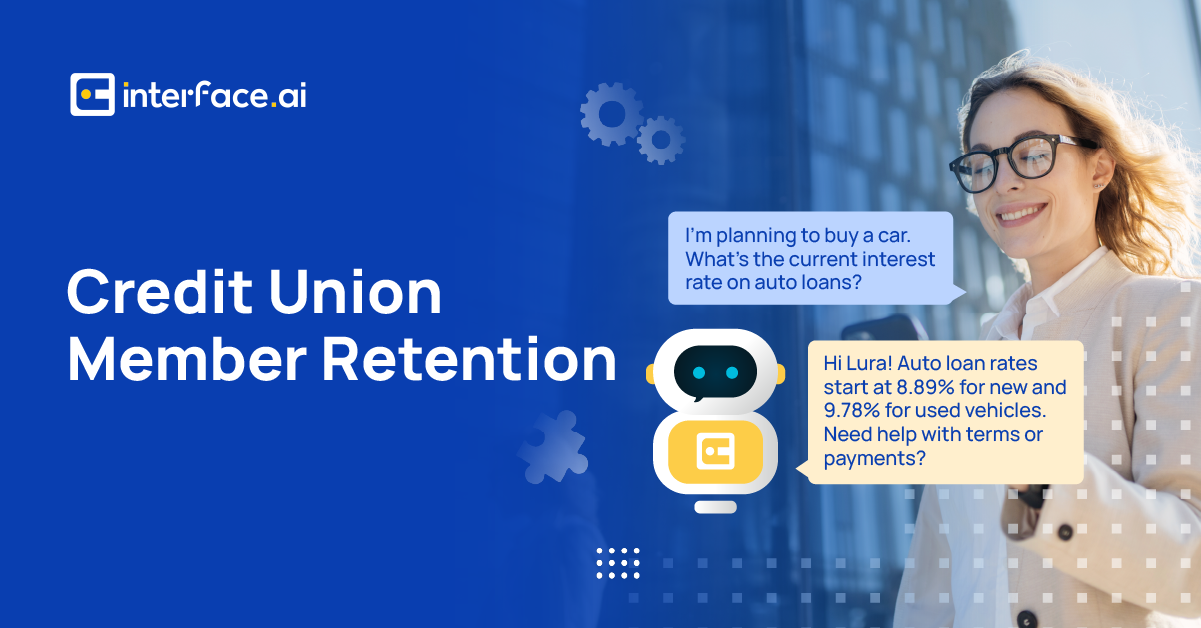 interface.ai

Credit Union Member Retention

I'm planning to buy a car. What's the current interest rate on auto loans?

Hi Lura! Auto loan rates start at 8.89% for new and 9.78% for used vehicles. Need help with terms or payments?